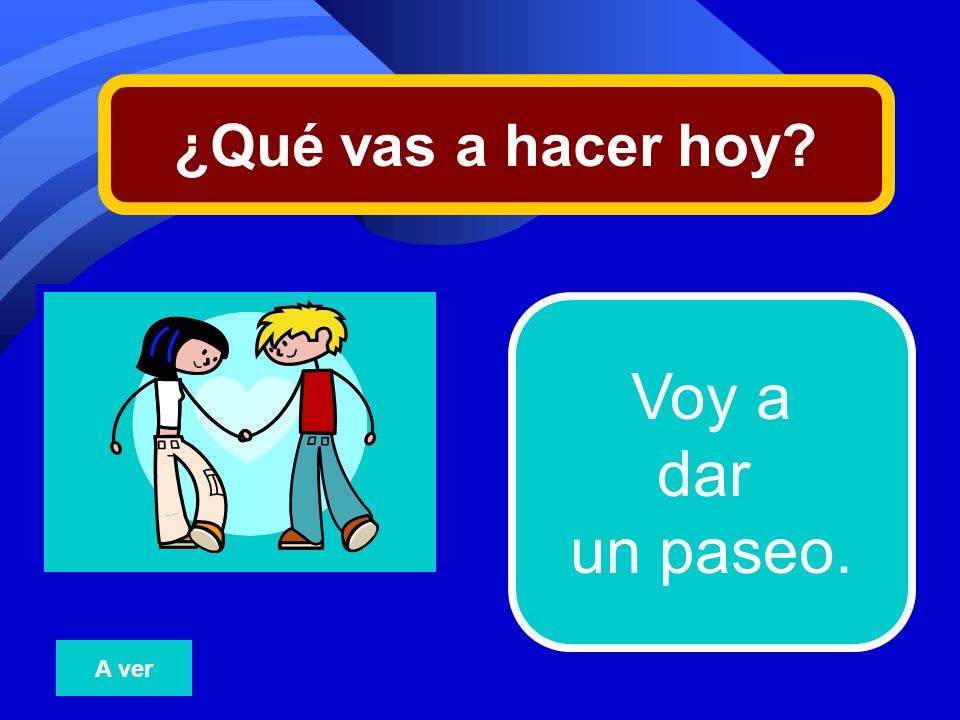 ¿Qué vas a hacer hoy?

Voy a dar un paseo.

A ver